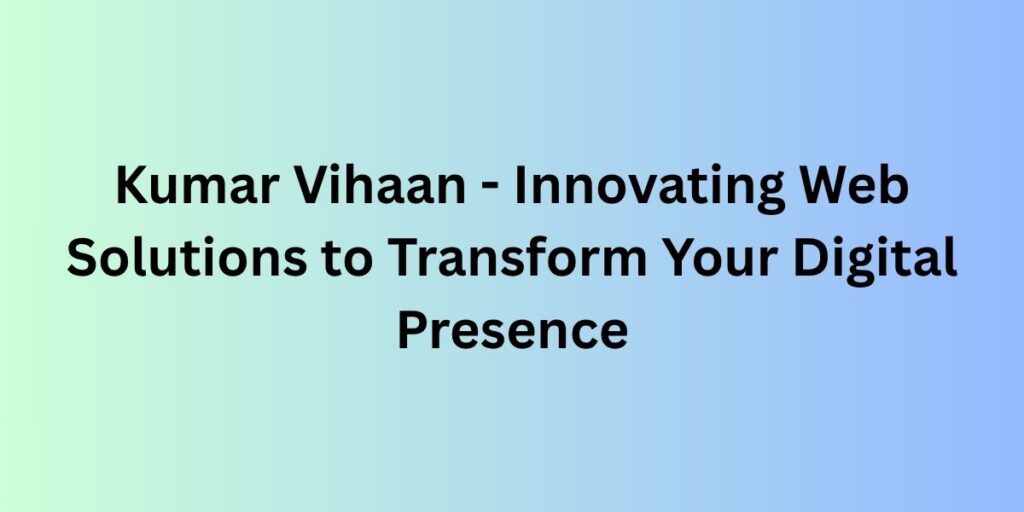 Kumar Vihaan - Innovating Web Solutions to Transform Your Digital Presence